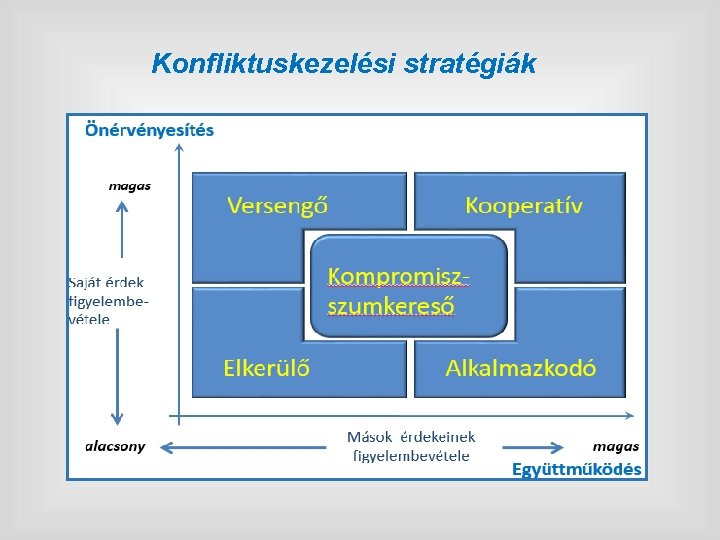 Konfliktuskezelési stratégiák

Önérvényesítés

magas

Saját érdek figyelembevétele

alacsony

Versengő

Kooperatív

Kompromisszumkereső

Elkerülő

Alkalmazkodó

Mások érdekeinek figyelembevétele

magas

Együttműködés